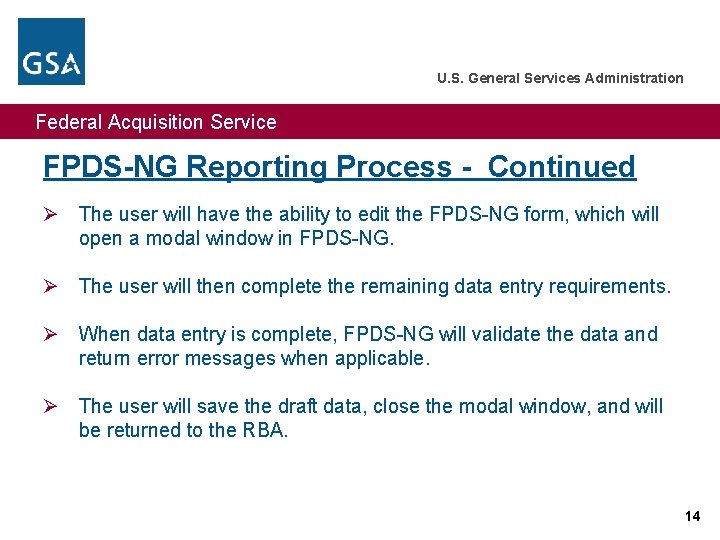 GSA

U.S. General Services Administration

Federal Acquisition Service

FPDS-NG Reporting Process - Continued

➢ The user will have the ability to edit the FPDS-NG form, which will open a modal window in FPDS-NG.

➢ The user will then complete the remaining data entry requirements.

➢ When data entry is complete, FPDS-NG will validate the data and return error messages when applicable.

➢ The user will save the draft data, close the modal window, and will be returned to the RBA.

14